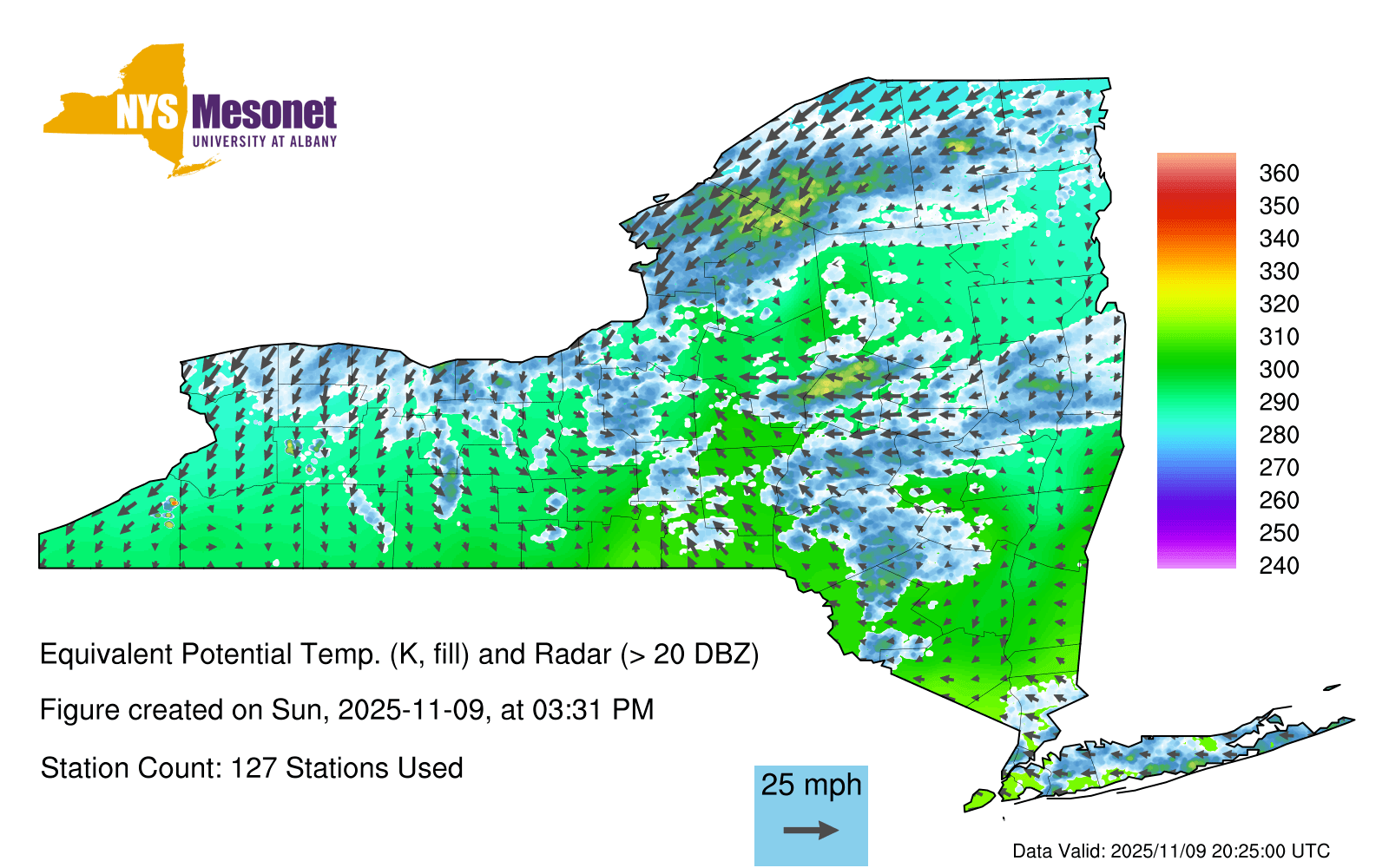 NYS Mesonet
UNIVERSITY AT ALBANY

360
350
340
330
320
310
300
290
280
270
260
250
240

Equivalent Potential Temp. (K, fill) and Radar (> 20 DBZ)

Figure created on Sun, 2025-11-09, at 03:31 PM

Station Count: 127 Stations Used

25 mph

Data Valid: 2025/11/09 20:25:00 UTC